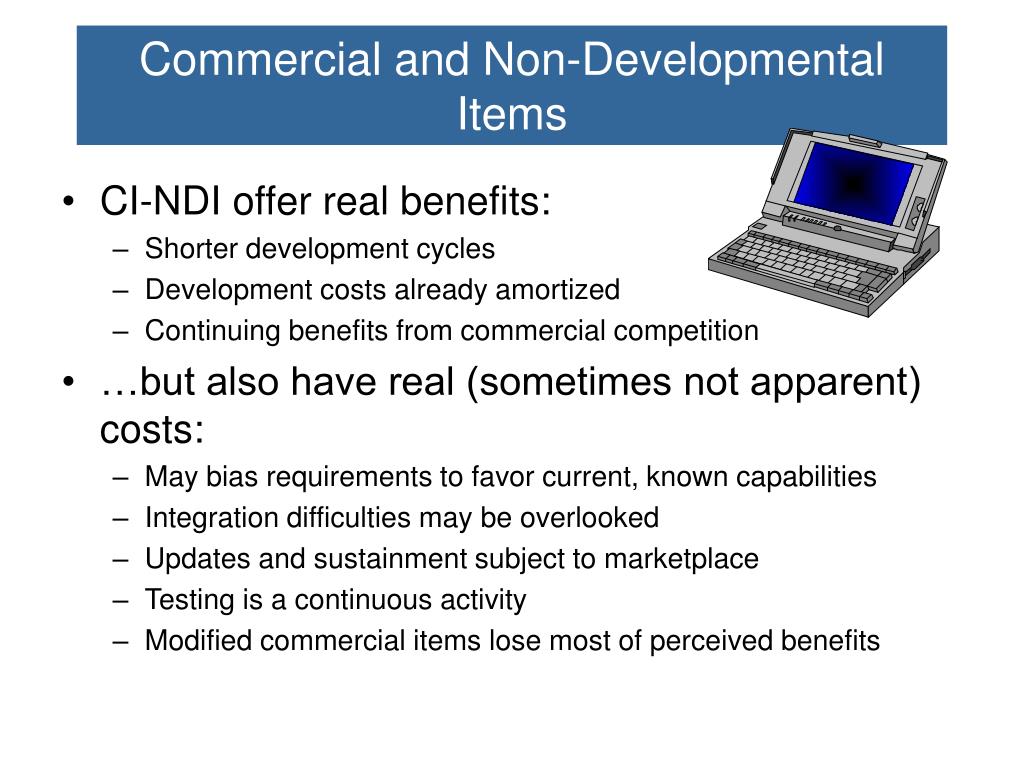 Commercial and Non-Developmental Items

• CI-NDI offer real benefits:
– Shorter development cycles
– Development costs already amortized
– Continuing benefits from commercial competition
• …but also have real (sometimes not apparent) costs:
– May bias requirements to favor current, known capabilities
– Integration difficulties may be overlooked
– Updates and sustainment subject to marketplace
– Testing is a continuous activity
– Modified commercial items lose most of perceived benefits